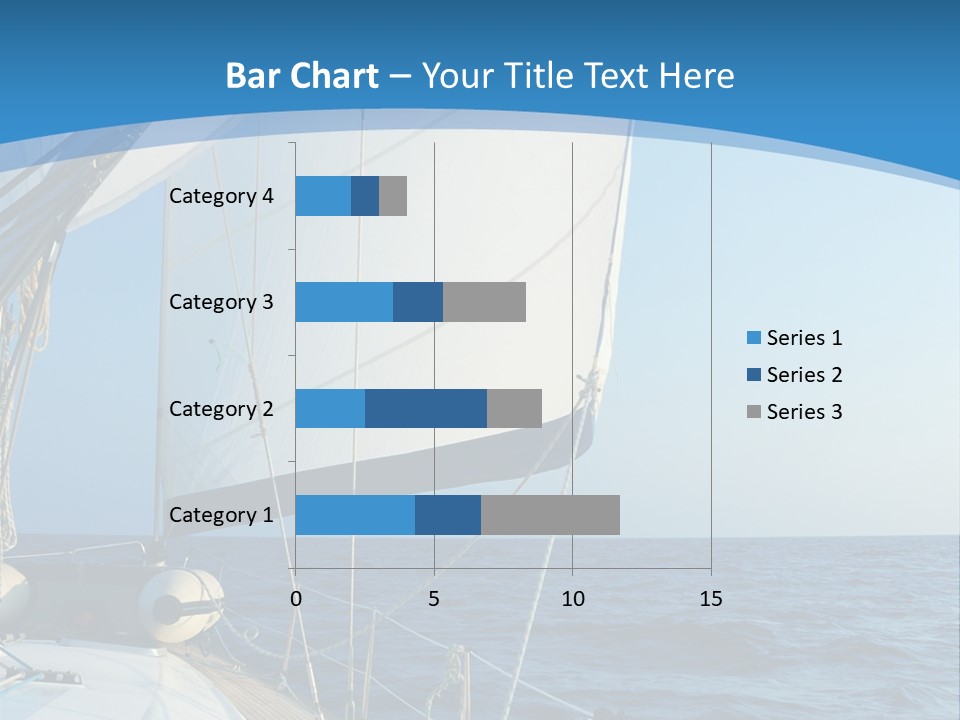 Bar Chart – Your Title Text Here

Category 4
Category 3
Category 2
Category 1

0
5
10
15

Series 1
Series 2
Series 3